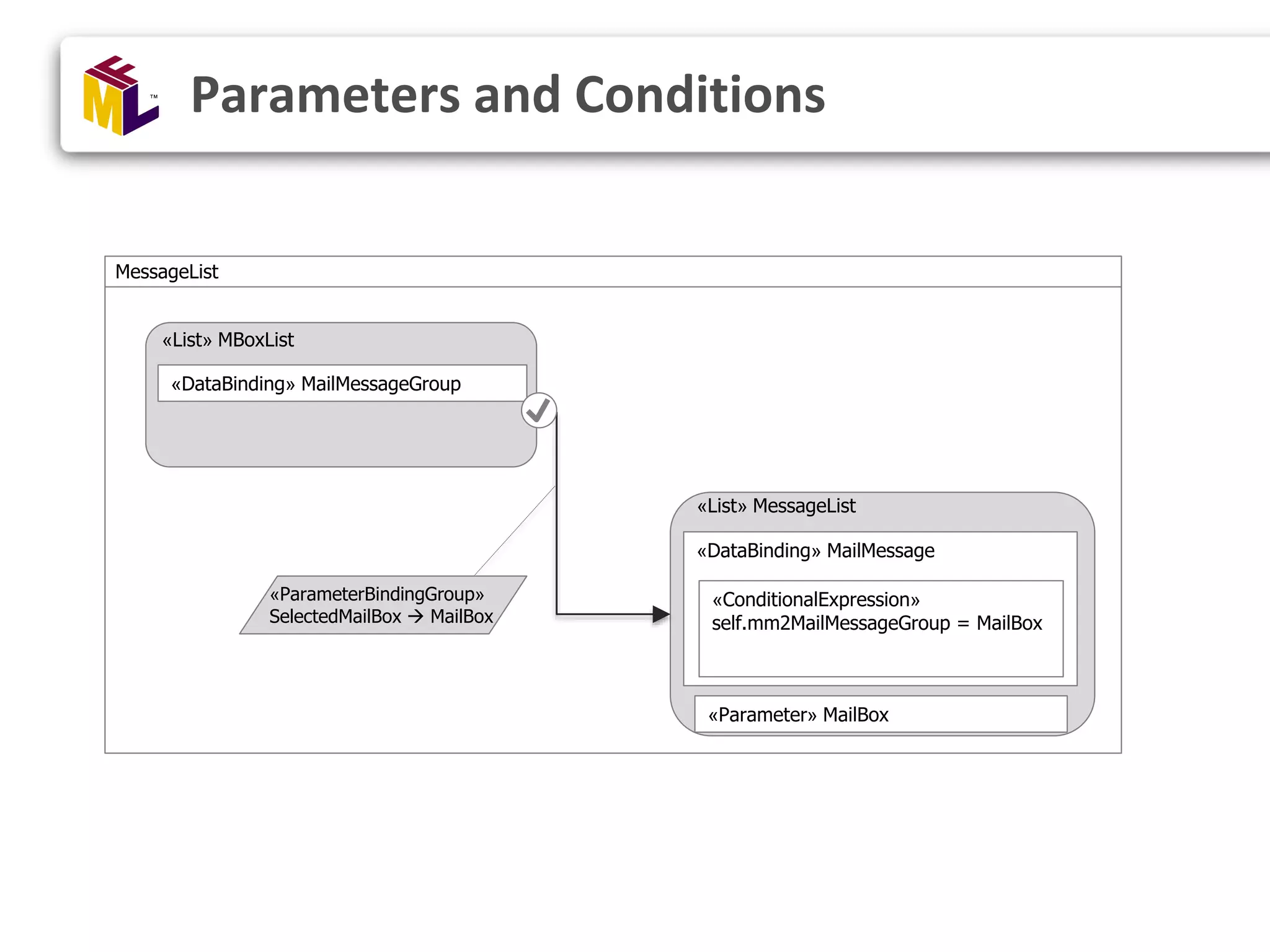 IFML™

Parameters and Conditions

MessageList

«List» MBoxList

«DataBinding» MailMessageGroup

«ParameterBindingGroup»
SelectedMailBox → MailBox

«List» MessageList

«DataBinding» MailMessage

«ConditionalExpression»
self.mm2MailMessageGroup = MailBox

«Parameter» MailBox